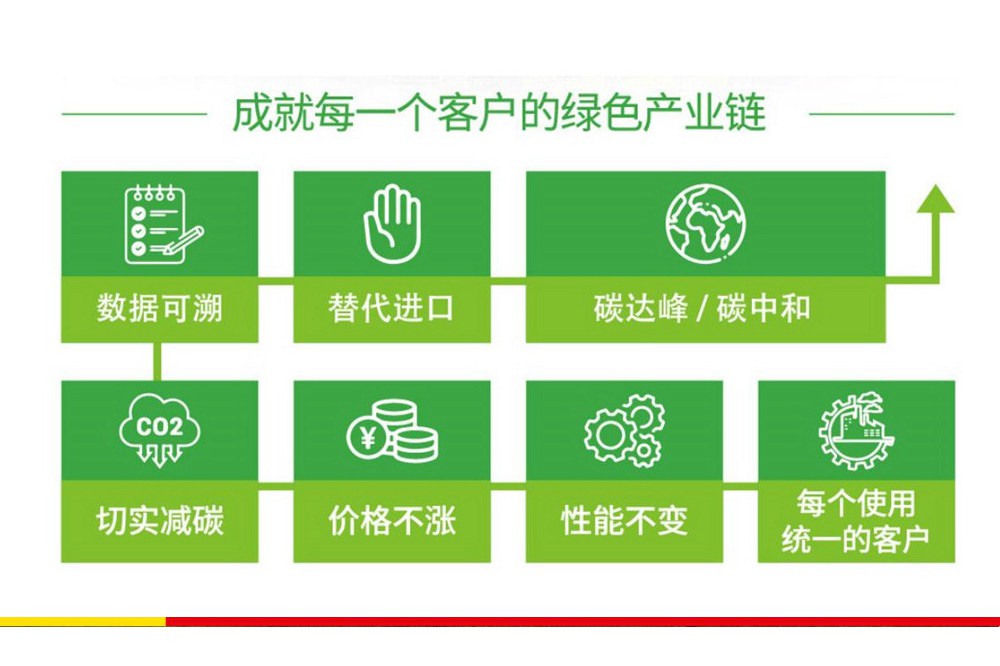 成就每一个客户的绿色产业链

数据可溯

替代进口

碳达峰 / 碳中和

CO2

切实减碳

¥

价格不涨

性能不变

每个使用统一的客户